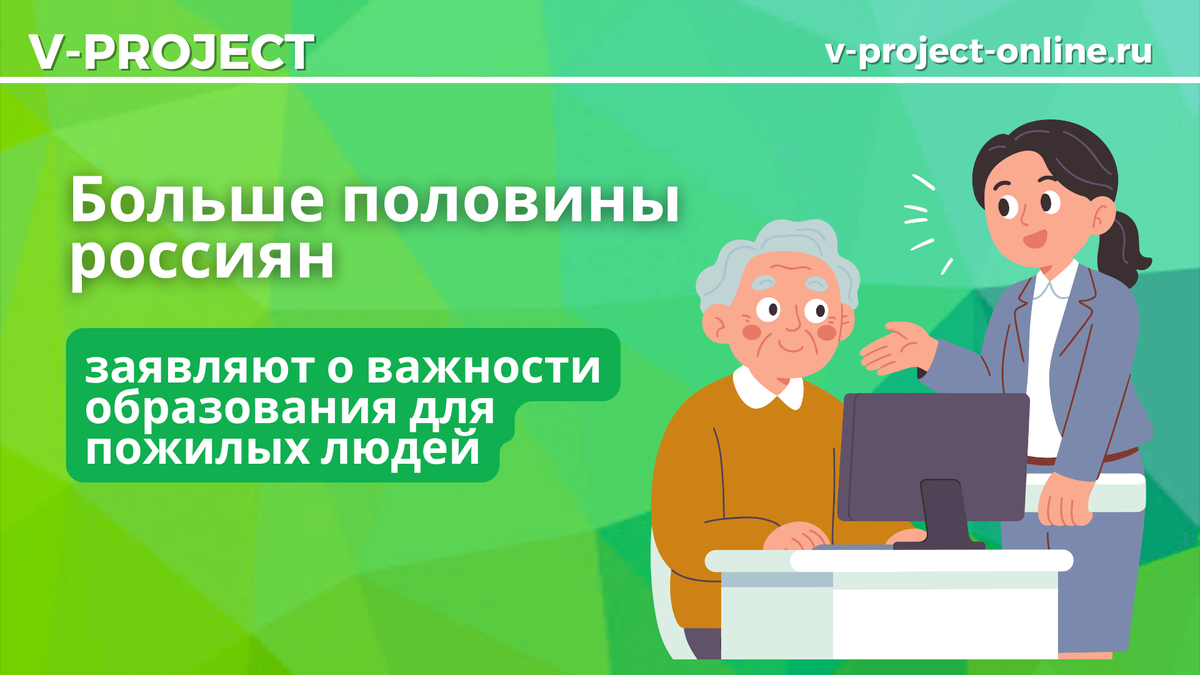 V-PROJECT

v-project-online.ru

Больше половины россиян

заявляют о важности образования для пожилых людей